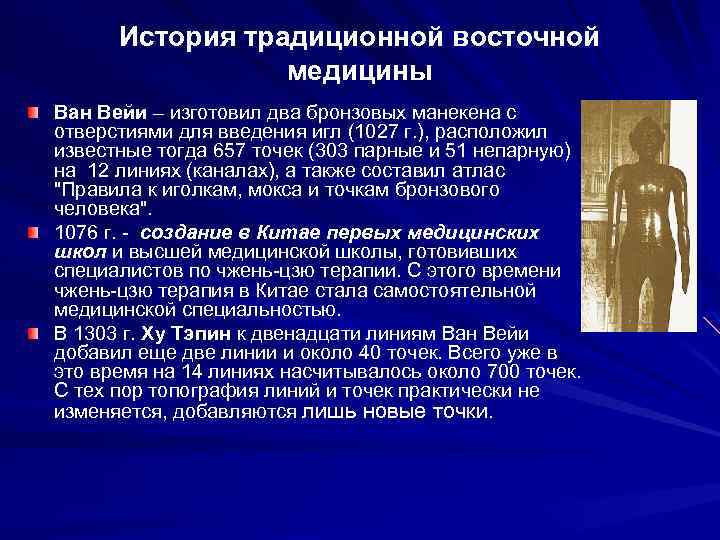 История традиционной восточной медицины

Ван Вейи – изготовил два бронзовых манекена с отверстиями для введения игл (1027 г.), расположил известные тогда 657 точек (303 парные и 51 непарную) на 12 линиях (каналах), а также составил атлас "Правила к иголкам, мокса и точкам бронзового человека".

1076 г. - создание в Китае первых медицинских школ и высшей медицинской школы, готовивших специалистов по чжень-цзю терапии. С этого времени чжень-цзю терапия в Китае стала самостоятельной медицинской специальностью.

В 1303 г. Ху Тэпин к двенадцати линиям Ван Вейи добавил еще две линии и около 40 точек. Всего уже в это время на 14 линиях насчитывалось около 700 точек. С тех пор топография линий и точек практически не изменяется, добавляются лишь новые точки.